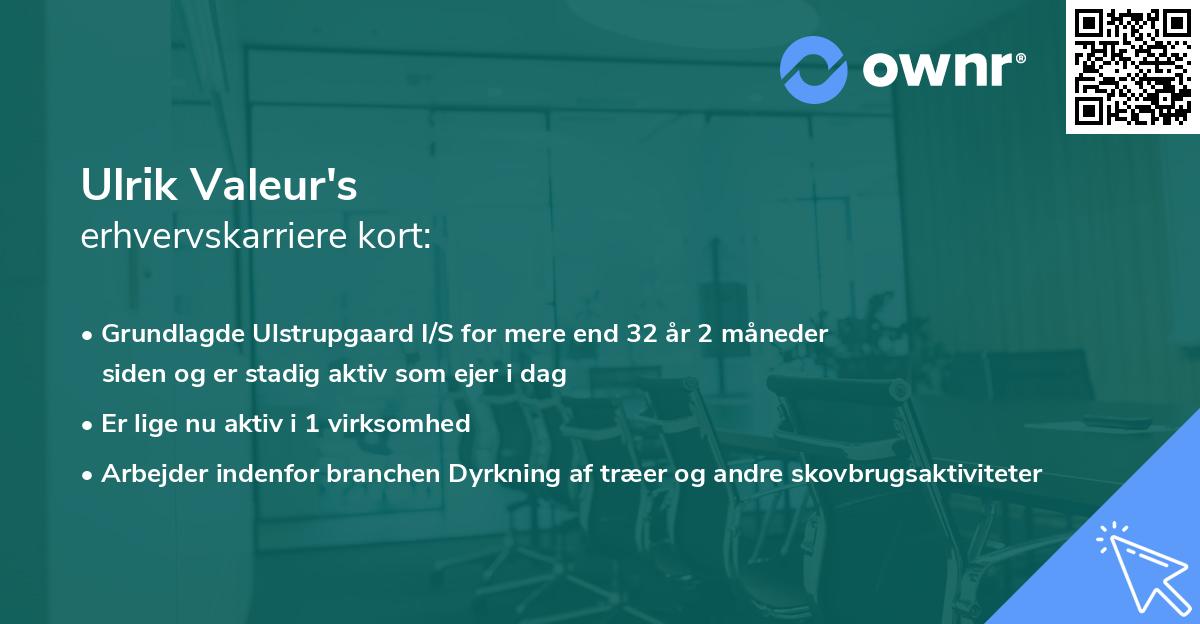 ownr®

Ulrik Valeur's
erhvervskarriere kort:

• Grundlagde Ulstrupgaard I/S for mere end 32 år 2 måneder siden og er stadig aktiv som ejer i dag

• Er lige nu aktiv i 1 virksomhed

• Arbejder indenfor branchen Dyrkning af træer og andre skovbrugsaktiviteter